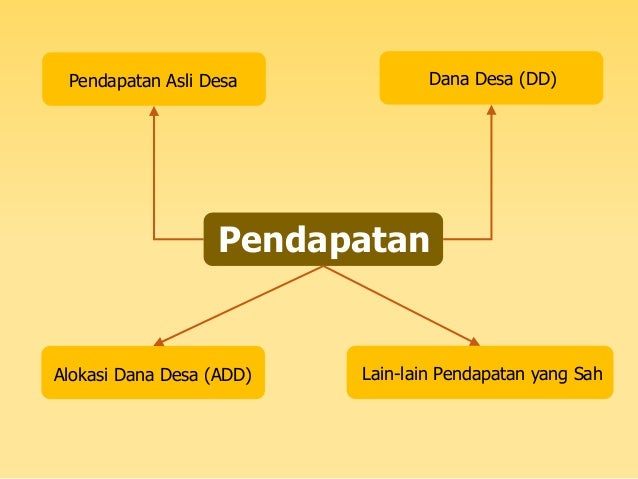 Pendapatan Asli Desa

Dana Desa (DD)

Pendapatan

Alokasi Dana Desa (ADD)

Lain-lain Pendapatan yang Sah